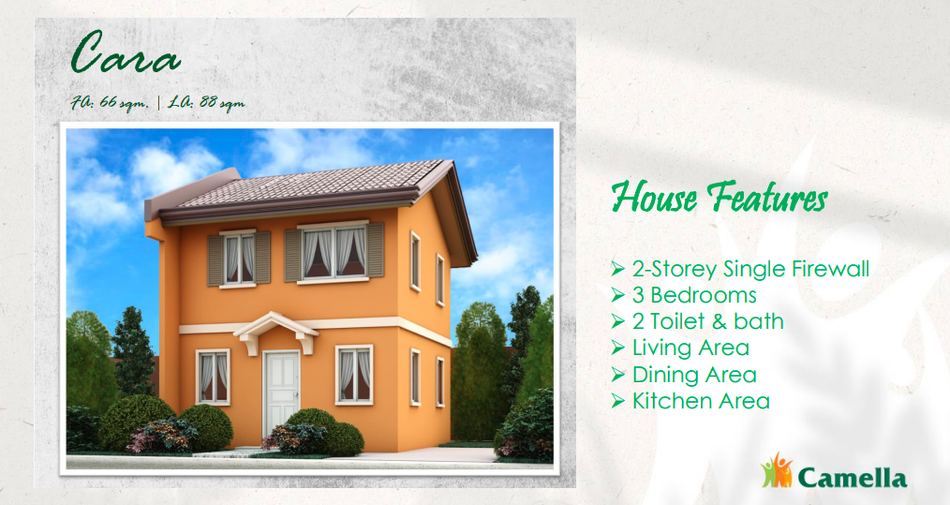 Cara

FA: 66 sqm. | LA: 88 sqm

House Features

➢ 2-Storey Single Firewall
➢ 3 Bedrooms
➢ 2 Toilet & bath
➢ Living Area
➢ Dining Area
➢ Kitchen Area

Camella